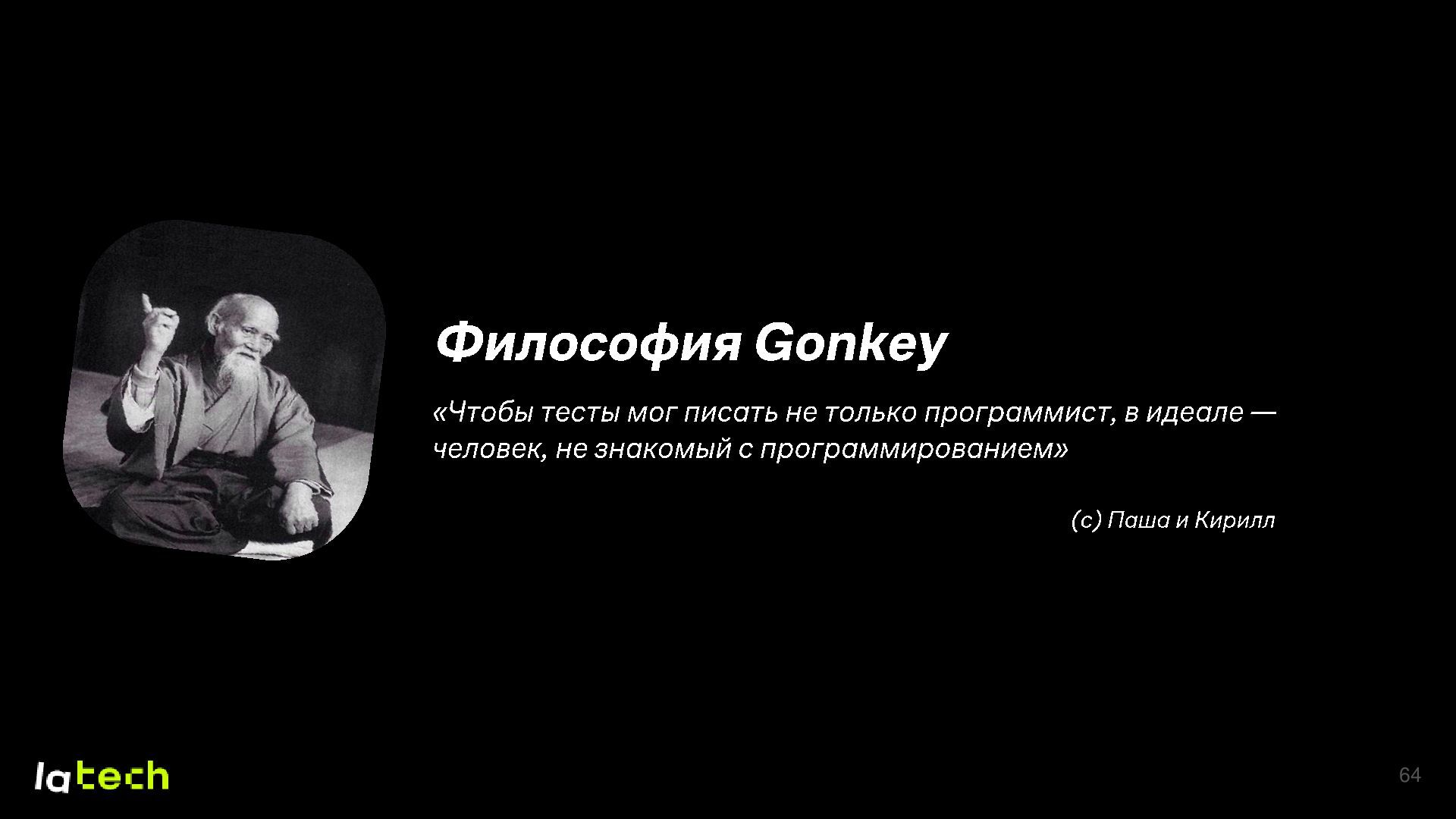 Философия Gonkey

«Чтобы тесты мог писать не только программист, в идеале — человек, не знакомый с программированием»

(с) Паша и Кирилл

latech

64